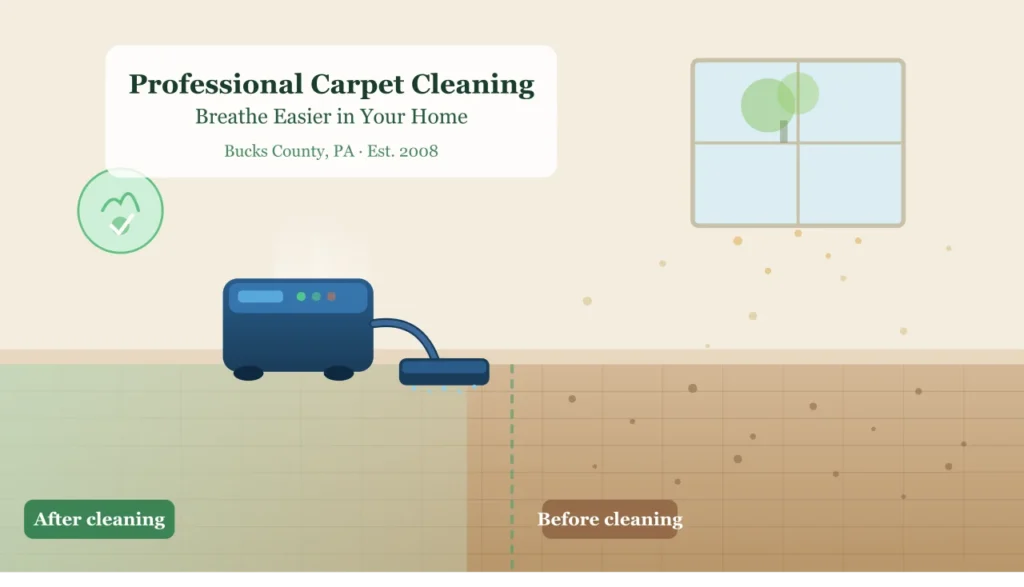 Professional Carpet Cleaning
Breathe Easier in Your Home
Bucks County, PA · Est. 2008

After cleaning

Before cleaning